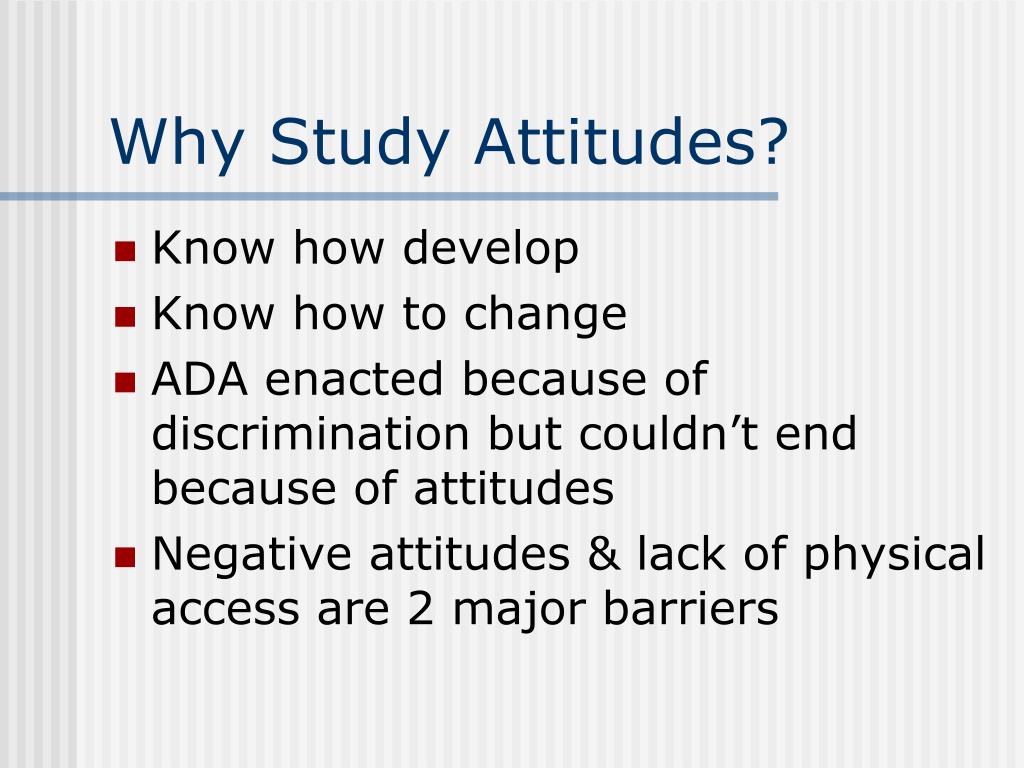 Why Study Attitudes?

- Know how develop
- Know how to change
- ADA enacted because of discrimination but couldn’t end because of attitudes
- Negative attitudes & lack of physical access are 2 major barriers